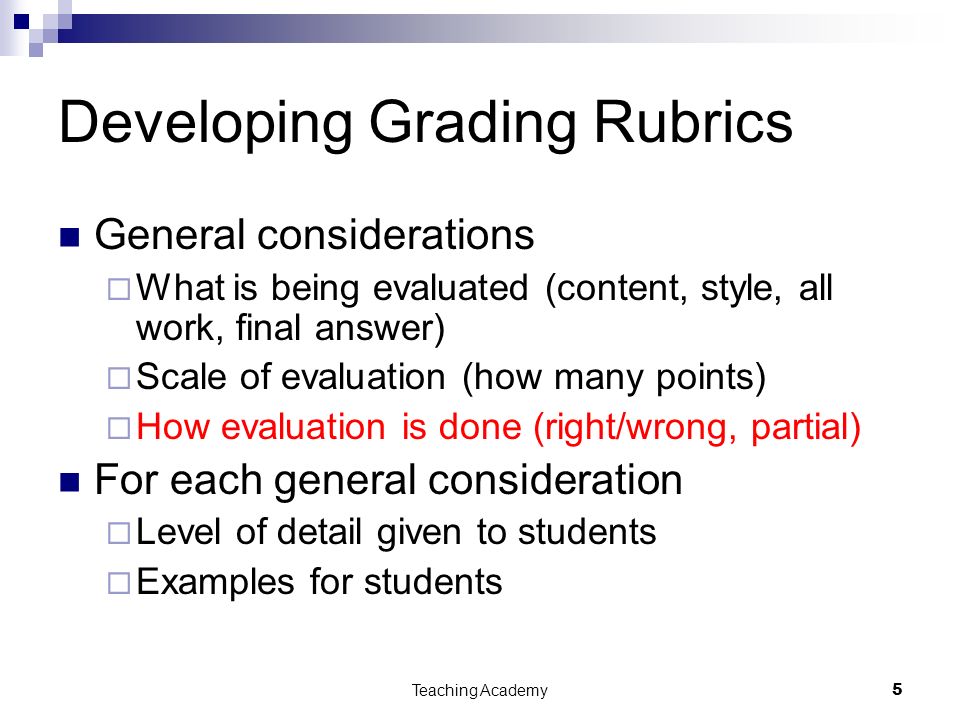 Developing Grading Rubrics

General considerations

What is being evaluated (content, style, all work, final answer)

Scale of evaluation (how many points)

How evaluation is done (right/wrong, partial)

For each general consideration

Level of detail given to students

Examples for students

Teaching Academy

5